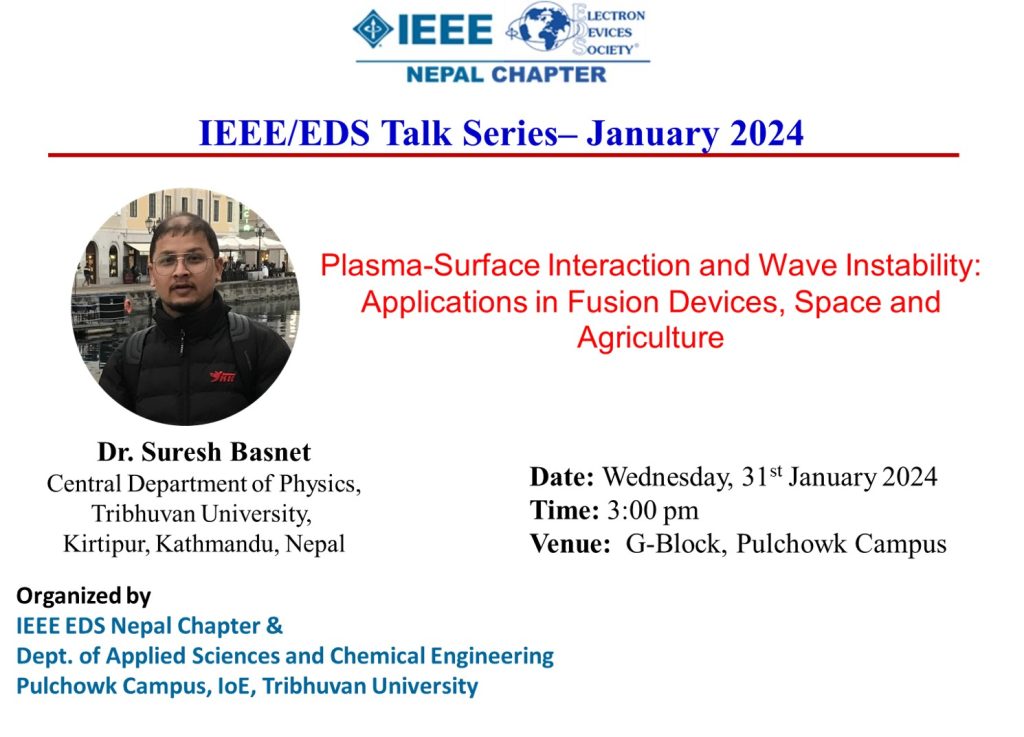 IEEE ELECTRON DEVICES SOCIETY®
NEPAL CHAPTER

IEEE/EDS Talk Series– January 2024

Plasma-Surface Interaction and Wave Instability: Applications in Fusion Devices, Space and Agriculture

Dr. Suresh Basnet
Central Department of Physics, Tribhuvan University, Kirtipur, Kathmandu, Nepal

Date: Wednesday, 31$^{st}$ January 2024
Time: 3:00 pm
Venue: G-Block, Pulchowk Campus

Organized by
IEEE EDS Nepal Chapter &
Dept. of Applied Sciences and Chemical Engineering
Pulchowk Campus, IoE, Tribhuvan University